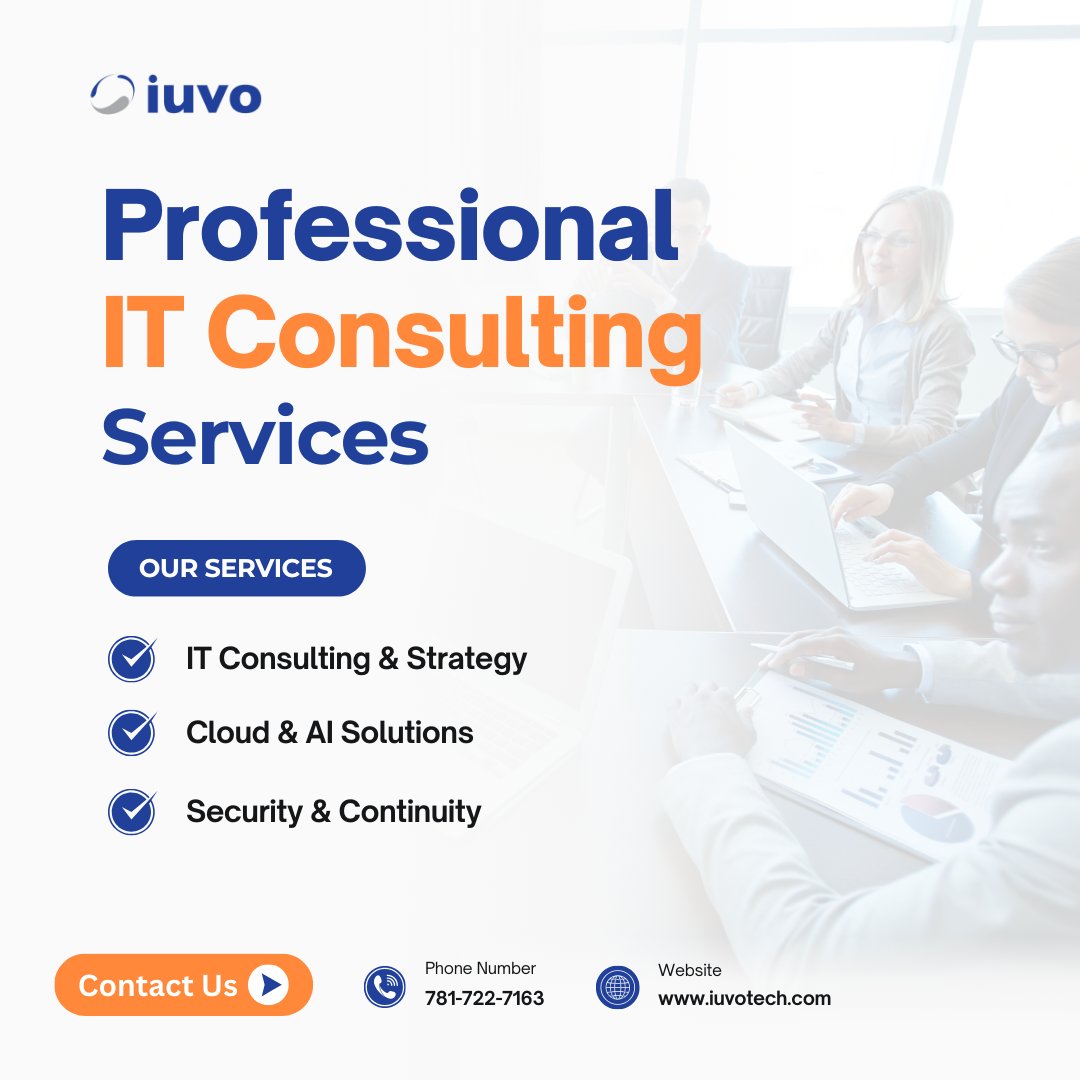 iuvo

Professional IT Consulting Services

OUR SERVICES

IT Consulting & Strategy

Cloud & AI Solutions

Security & Continuity

Contact Us

Phone Number
781-722-7163

Website
www.iuvotech.com